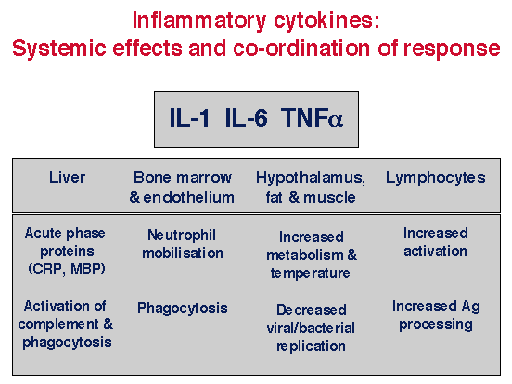 Inflammatory cytokines:
Systemic effects and co-ordination of response

IL-1 IL-6 TNF$\alpha$

| Liver | Bone marrow & endothelium | Hypothalamus, fat & muscle | Lymphocytes |
|---|---|---|---|
| Acute phase proteins (CRP, MBP) | Neutrophil mobilisation | Increased metabolism & temperature | Increased activation |
| Activation of complement & phagocytosis | Phagocytosis | Decreased viral/bacterial replication | Increased Ag processing |